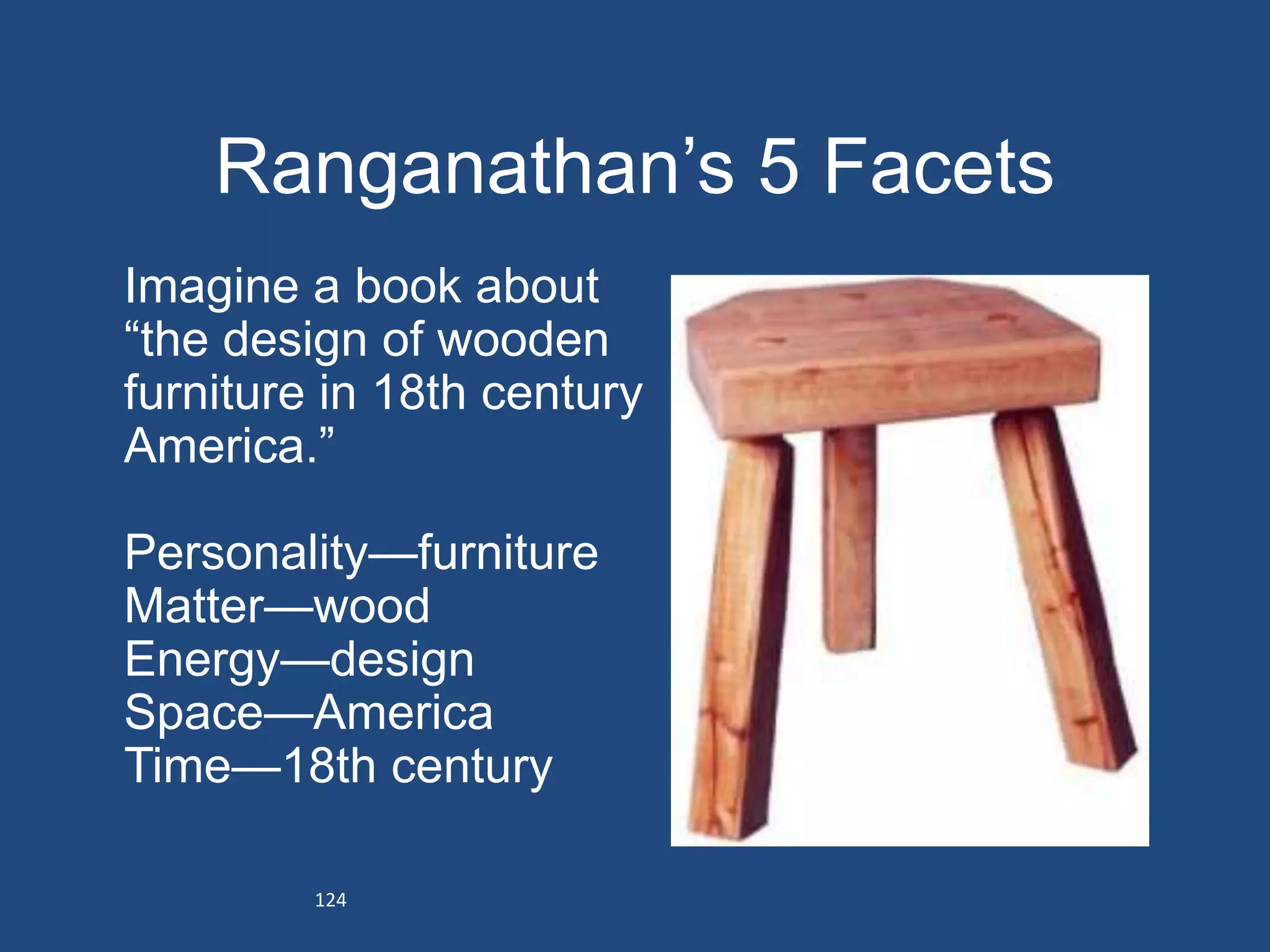 Ranganathan’s 5 Facets

Imagine a book about “the design of wooden furniture in 18th century America.”

Personality—furniture
Matter—wood
Energy—design
Space—America
Time—18th century

124